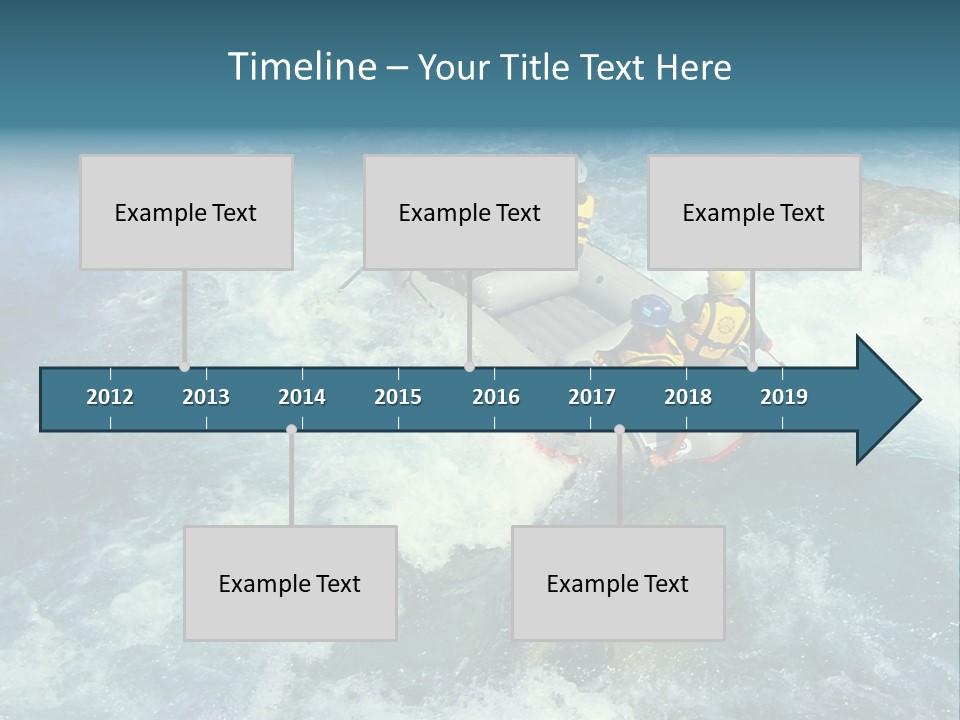 Timeline – Your Title Text Here

Example Text

Example Text

Example Text

2012 2013 2014 2015 2016 2017 2018 2019

Example Text

Example Text